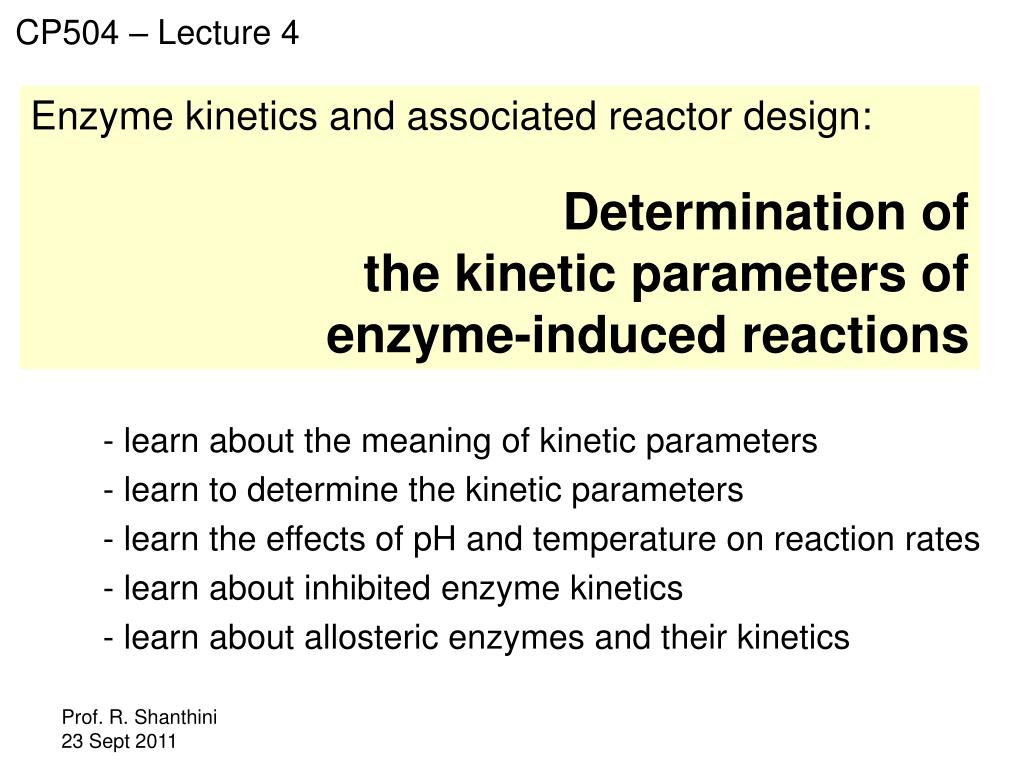 CP504 – Lecture 4

Enzyme kinetics and associated reactor design:

Determination of the kinetic parameters of enzyme-induced reactions

- learn about the meaning of kinetic parameters
- learn to determine the kinetic parameters
- learn the effects of pH and temperature on reaction rates
- learn about inhibited enzyme kinetics
- learn about allosteric enzymes and their kinetics

Prof. R. Shanthini
23 Sept 2011